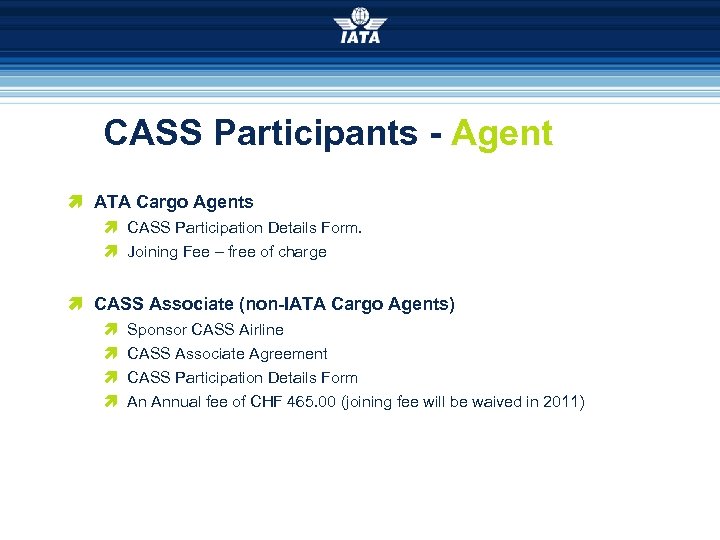 IATA

CASS Participants - Agent

ATA Cargo Agents

CASS Participation Details Form.

Joining Fee – free of charge

CASS Associate (non-IATA Cargo Agents)

Sponsor CASS Airline

CASS Associate Agreement

CASS Participation Details Form

An Annual fee of CHF 465.00 (joining fee will be waived in 2011)